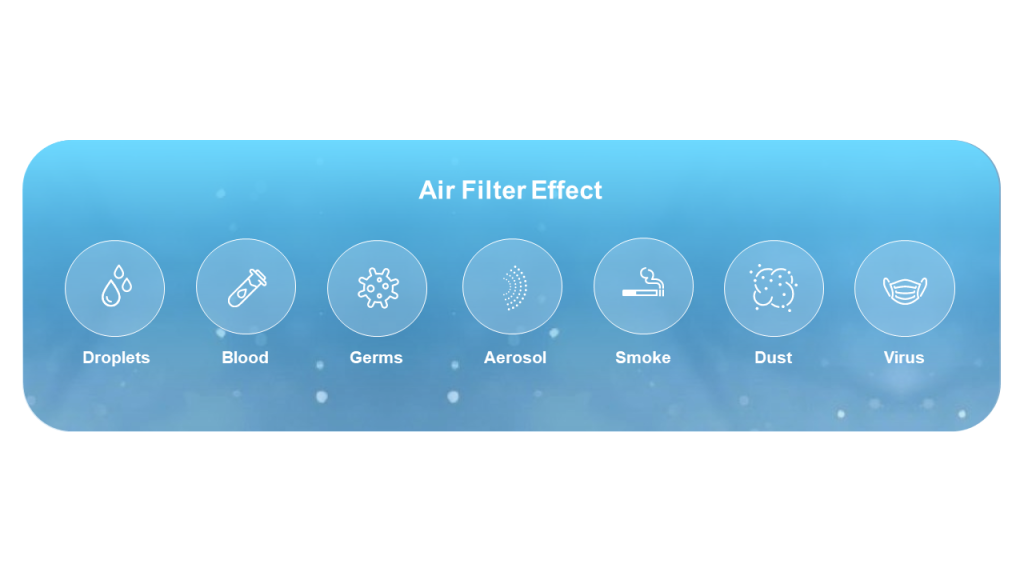 Air Filter Effect

Droplets

Blood

Germs

Aerosol

Smoke

Dust

Virus